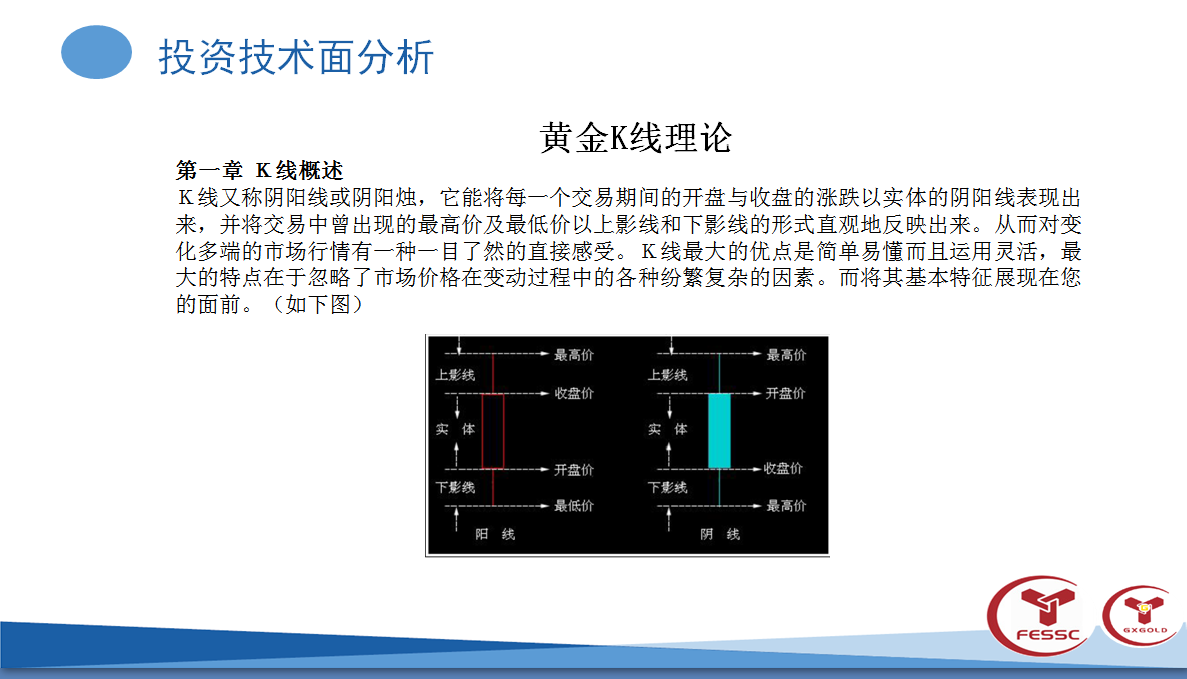 投资技术面分析

黄金K线理论

第一章 K线概述

K线又称阴阳线或阴阳烛，它能将每一个交易期间的开盘与收盘的涨跌以实体的阴阳线表现出来，并将交易中曾出现的最高价及最低价以上影线和下影线的形式直观地反映出来。从而对变化多端的市场行情有一种一目了然的直接感受。K线最大的优点是简单易懂而且运用灵活，最大的特点在于忽略了市场价格在变动过程中的各种纷繁复杂的因素。而将其基本特征展现在您的面前。（如下图）

最高价
上影线
收盘价
实 体
开盘价
下影线
最低价
阳 线

最高价
上影线
开盘价
实 体
收盘价
下影线
最低价
阴 线

FESSC
GXGOLD